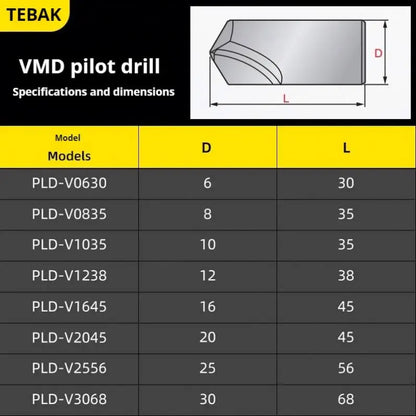 TEBAK

VMD pilot drill

Specifications and dimensions

D

L

| Model Models | D | L |
|---|---|---|
| PLD-V0630 | 6 | 30 |
| PLD-V0835 | 8 | 35 |
| PLD-V1035 | 10 | 35 |
| PLD-V1238 | 12 | 38 |
| PLD-V1645 | 16 | 45 |
| PLD-V2045 | 20 | 45 |
| PLD-V2556 | 25 | 56 |
| PLD-V3068 | 30 | 68 |